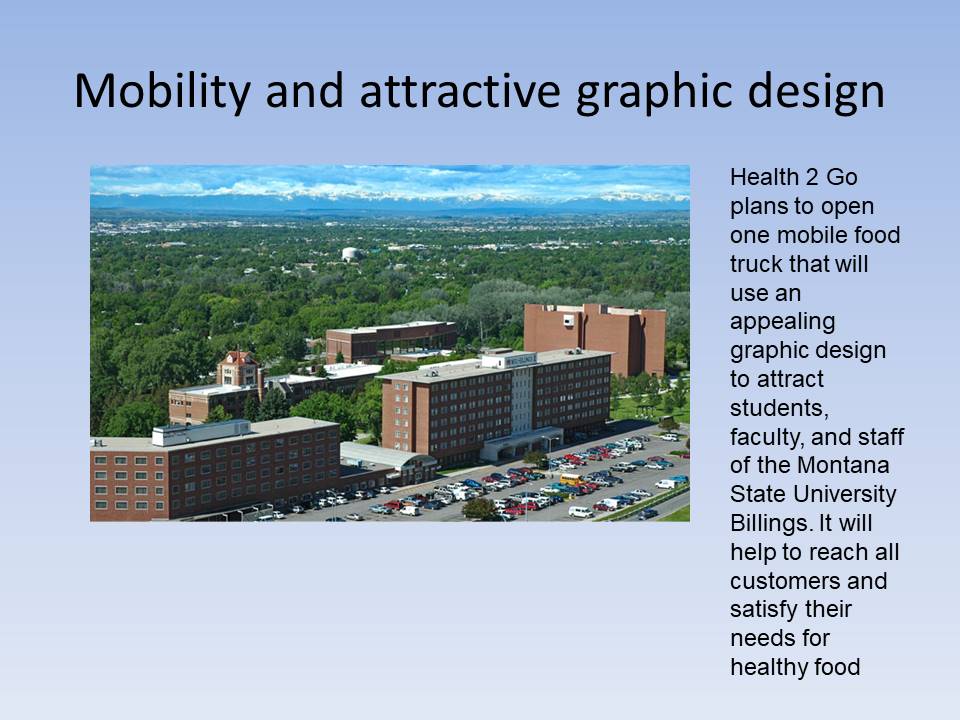 Mobility and attractive graphic design

Health 2 Go plans to open one mobile food truck that will use an appealing graphic design to attract students, faculty, and staff of the Montana State University Billings. It will help to reach all customers and satisfy their needs for healthy food